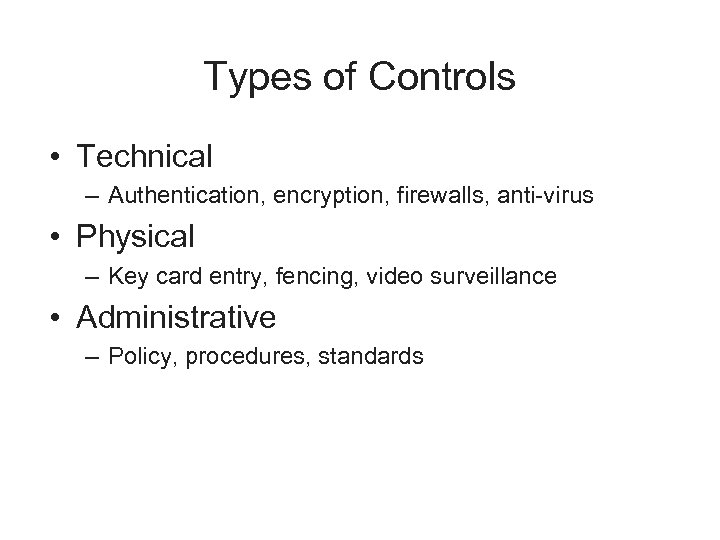 Types of Controls

• Technical
  – Authentication, encryption, firewalls, anti-virus
• Physical
  – Key card entry, fencing, video surveillance
• Administrative
  – Policy, procedures, standards